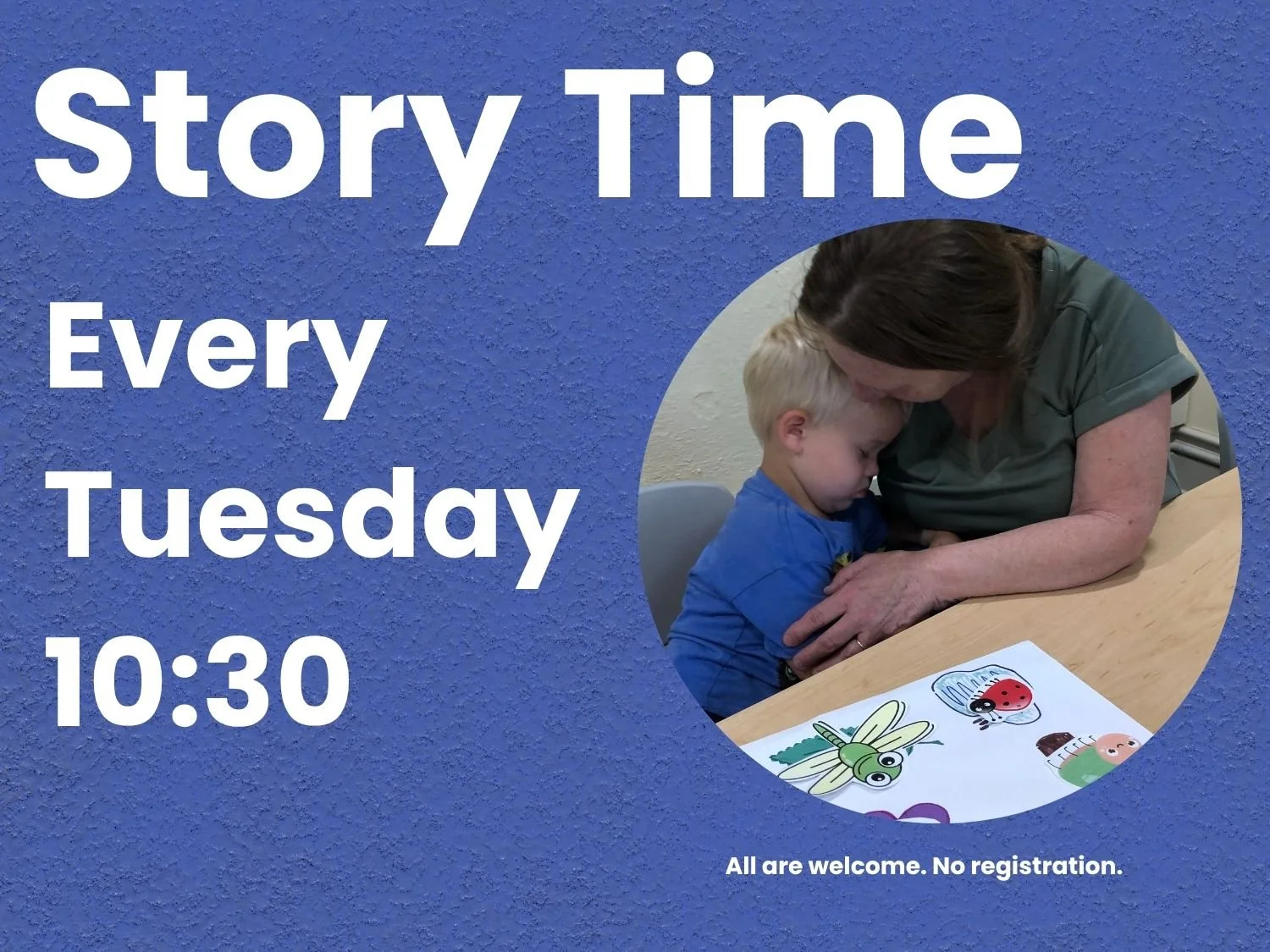 Story Time

Every Tuesday 10:30

All are welcome. No registration.